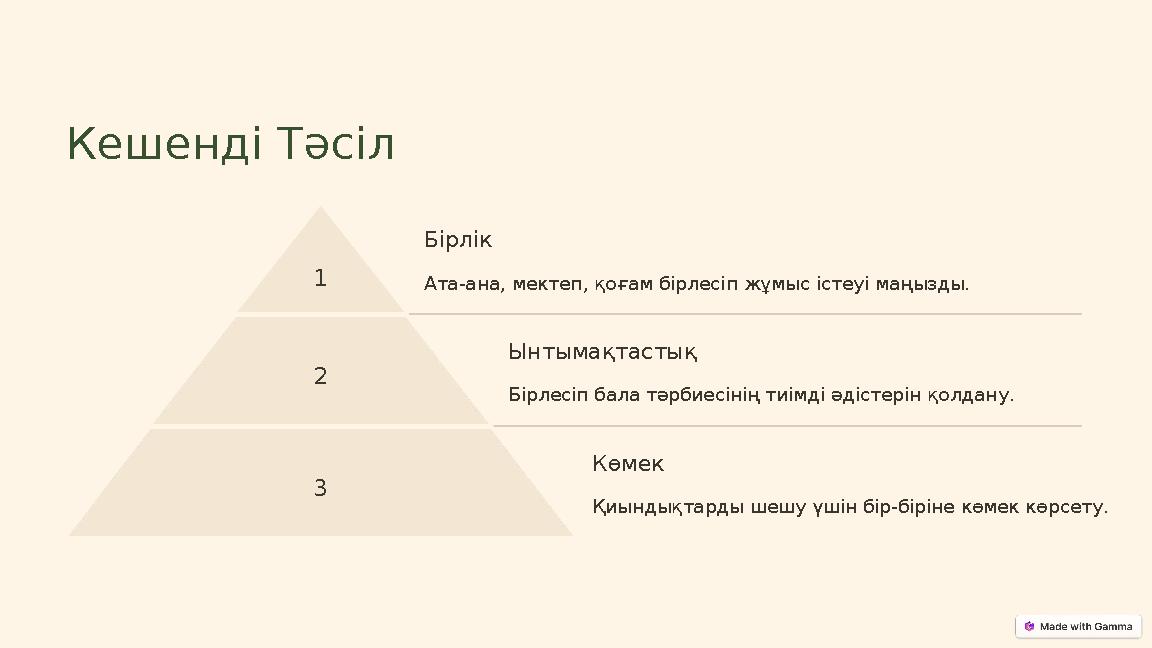 Кешенді Тәсіл

1

Бірлік

Ата-ана, мектеп, қоғам бірлесіп жұмыс істеуі маңызды.

2

Ынтымақтастық

Бірлесіп бала тәрбиесінің тиімді әдістерін қолдану.

3

Көмек

Қиындықтарды шешу үшін бір-біріне көмек көрсету.

Made with Gamma